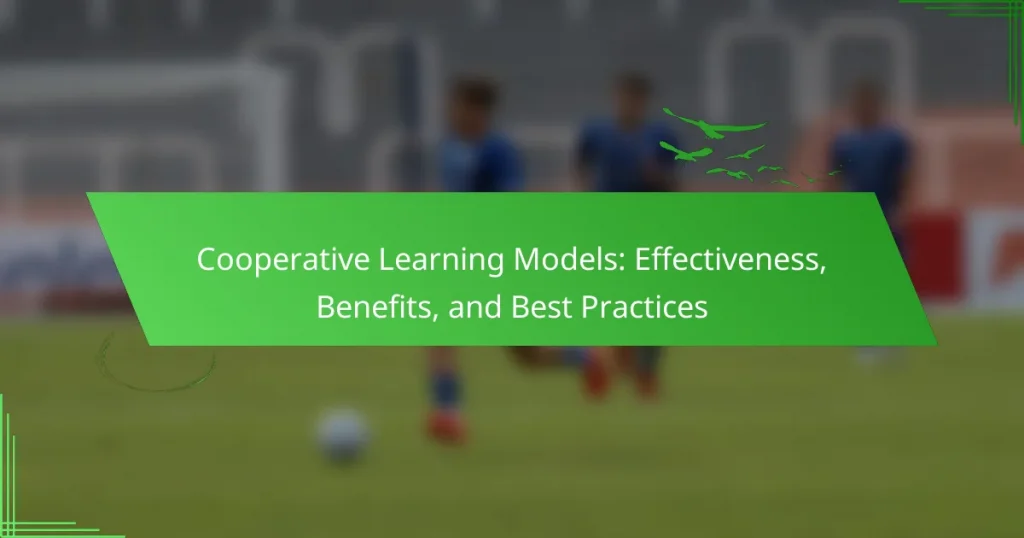 Cooperative Learning Models: Effectiveness, Benefits, and Best Practices